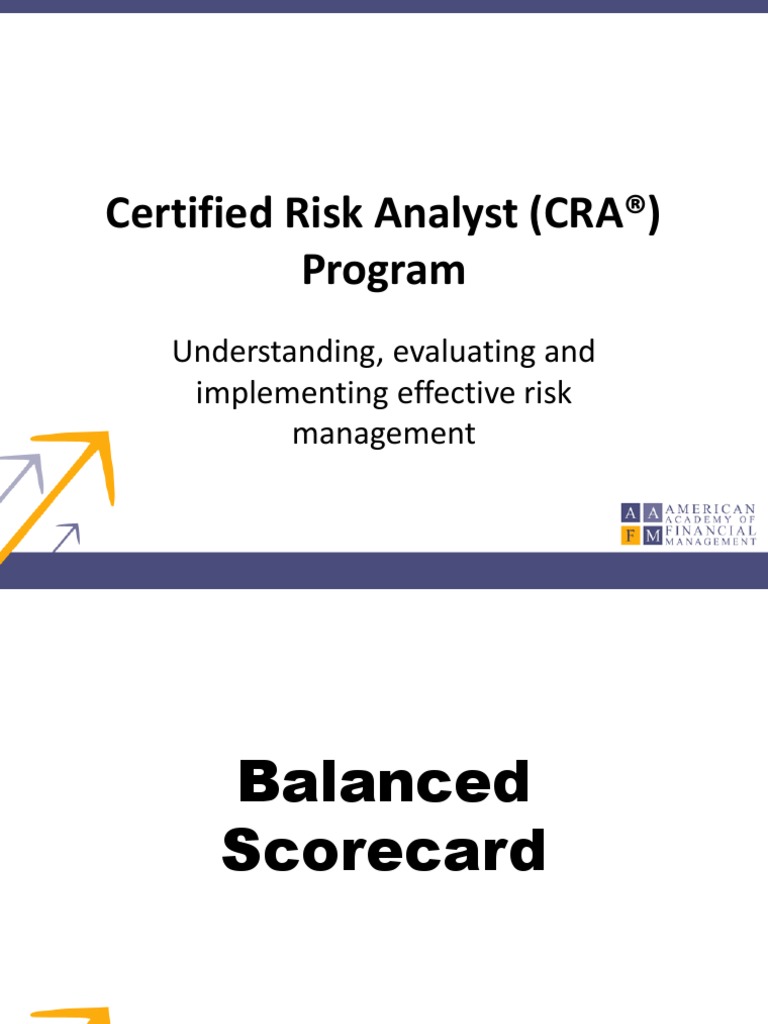 Certified Risk Analyst (CRA®) Program

Understanding, evaluating and implementing effective risk management

A A F M AMERICAN ACADEMY OF FINANCIAL MANAGEMENT

Balanced Scorecard